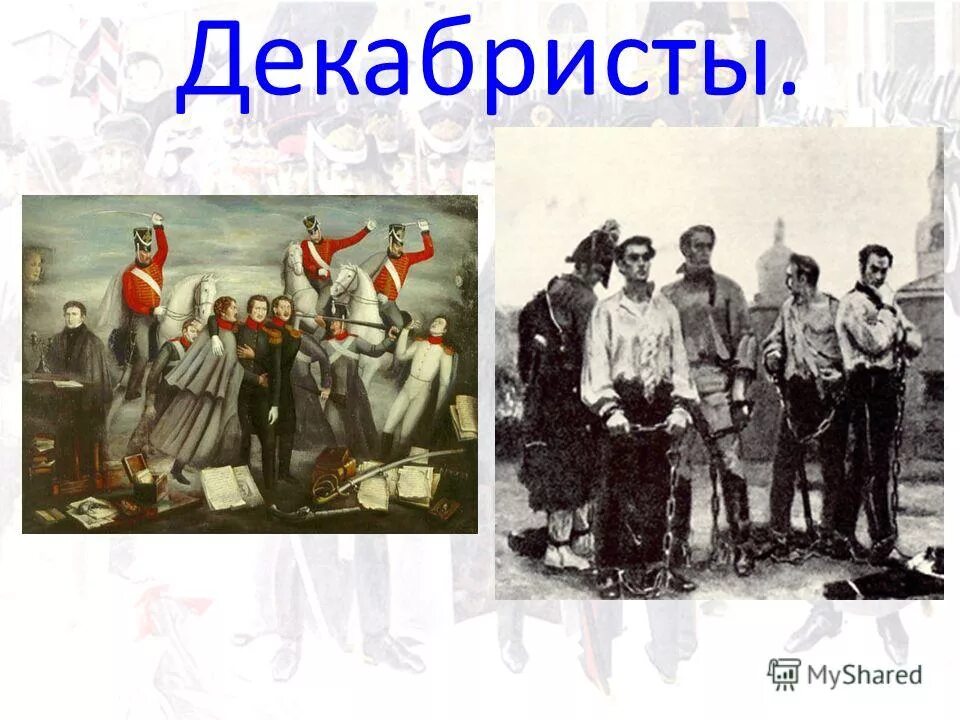 Декабристы.

MyShared